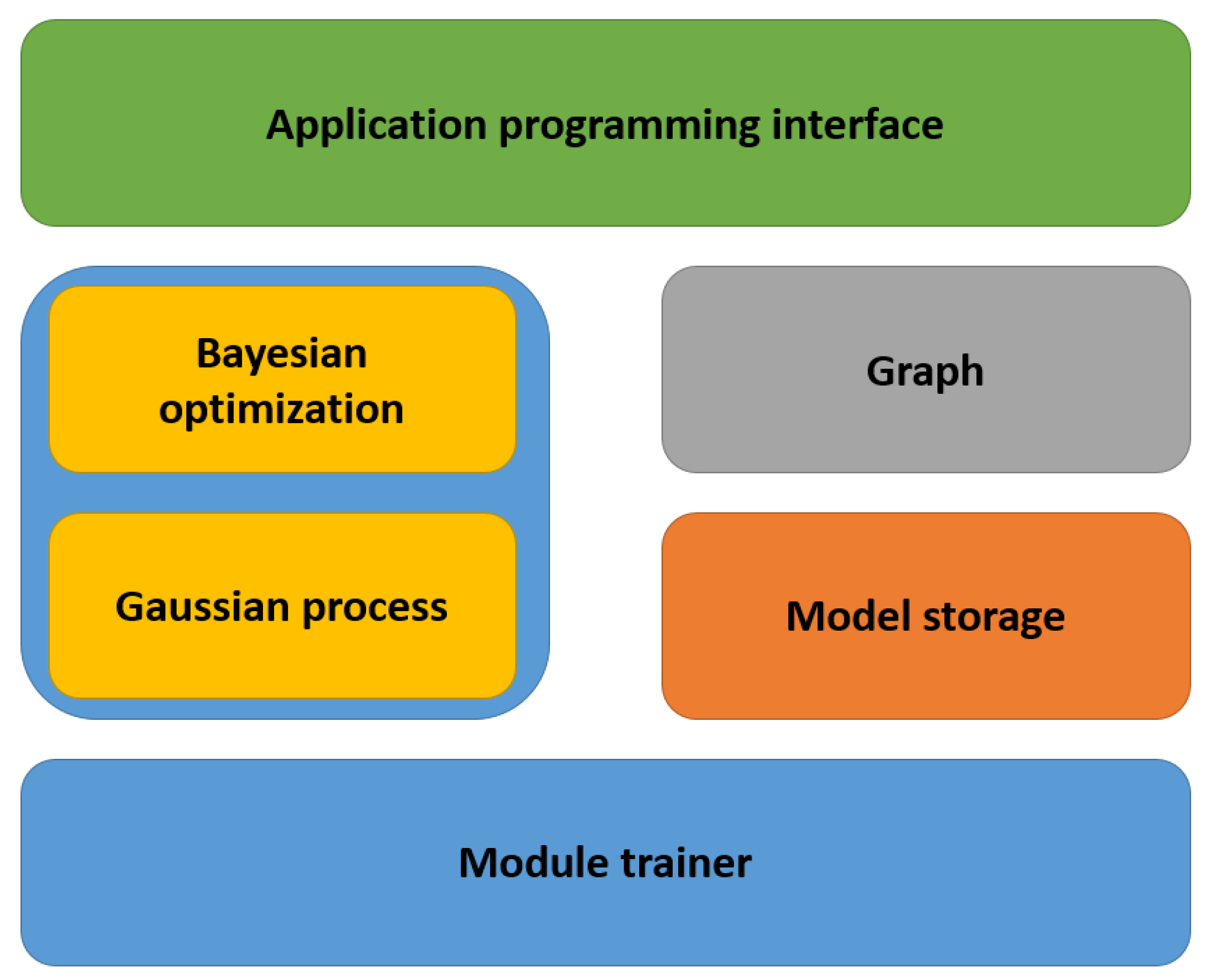 Application programming interface

Bayesian optimization

Gaussian process

Graph

Model storage

Module trainer